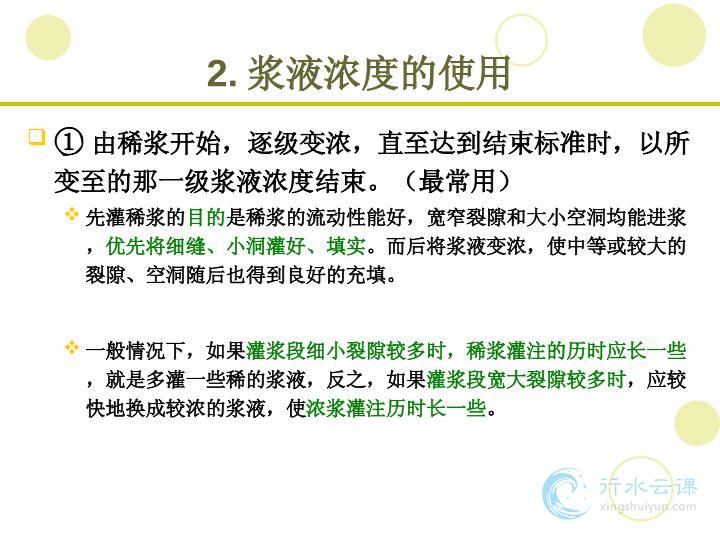 2. 浆液浓度的使用

① 由稀浆开始，逐级变浓，直至达到结束标准时，以所变至的那一级浆液浓度结束。（最常用）

先灌稀浆的目的是稀浆的流动性能好，宽窄裂隙和大小空洞均能进浆，优先将细缝、小洞灌好、填实。而后将浆液变浓，使中等或较大的裂隙、空洞随后也得到良好的充填。

一般情况下，如果灌浆段细小裂隙较多时，稀浆灌注的历时应长一些，就是多灌一些稀的浆液，反之，如果灌浆段宽大裂隙较多时，应较快地换成较浓的浆液，使浓浆灌注历时长一些。

行水云课
xingshuiyun.com